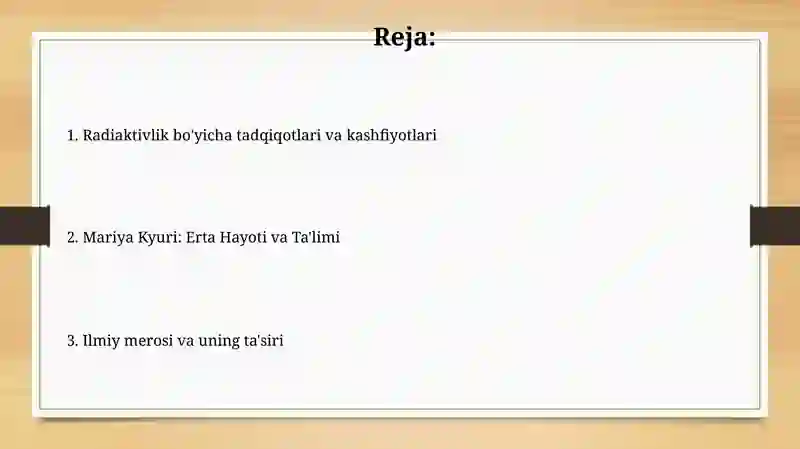 Reja:

1. Radiaktivlik bo'yicha tadqiqotlari va kashfiyotlari

2. Mariya Kyuri: Erta Hayoti va Ta'limi

3. Ilmiy merosi va uning ta'siri